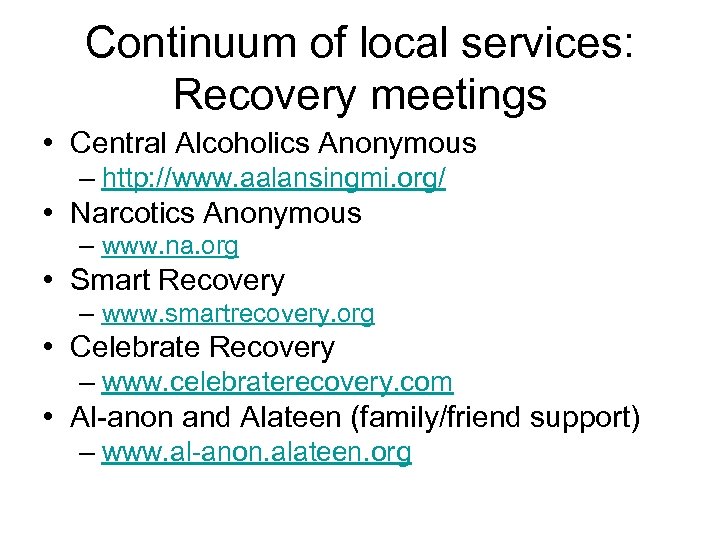 Continuum of local services: Recovery meetings

• Central Alcoholics Anonymous
– http://www.aalansingmi.org/
• Narcotics Anonymous
– www.na.org
• Smart Recovery
– www.smartrecovery.org
• Celebrate Recovery
– www.celebraterecovery.com
• Al-anon and Alateen (family/friend support)
– www.al-anon.alateen.org